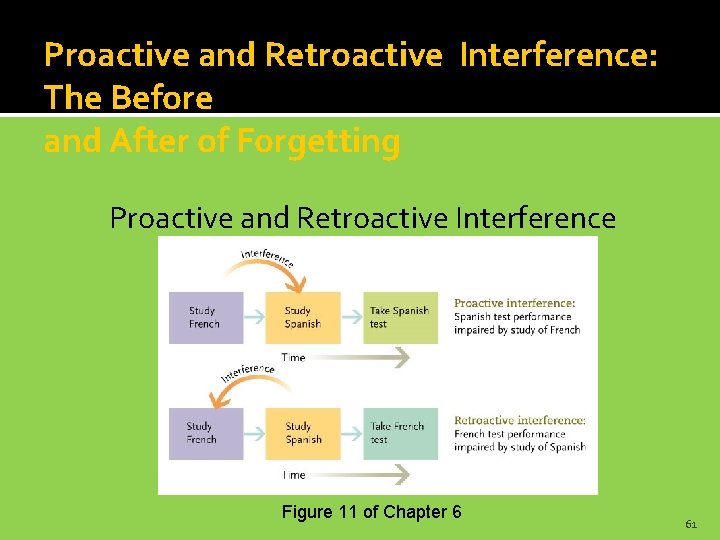 Proactive and Retroactive Interference: The Before and After of Forgetting

Proactive and Retroactive Interference

Interference

Study French

Study Spanish

Take Spanish test

Proactive interference: Spanish test performance impaired by study of French

Time

Interference

Study French

Study Spanish

Take French test

Retroactive interference: French test performance impaired by study of Spanish

Time

Figure 11 of Chapter 6

61